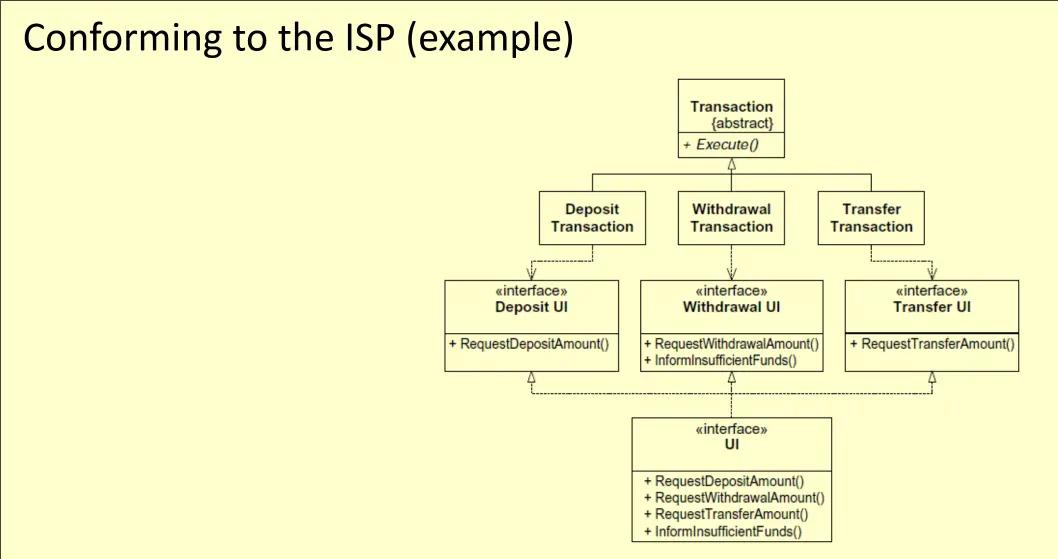 Conforming to the ISP (example)

Transaction
{abstract}
+ Execute()

Deposit Transaction

Withdrawal Transaction

Transfer Transaction

«interface»
Deposit UI
+ RequestDepositAmount()

«interface»
Withdrawal UI
+ RequestWithdrawalAmount()
+ InformInsufficientFunds()

«interface»
Transfer UI
+ RequestTransferAmount()

«interface»
UI
+ RequestDepositAmount()
+ RequestWithdrawalAmount()
+ RequestTransferAmount()
+ InformInsufficientFunds()